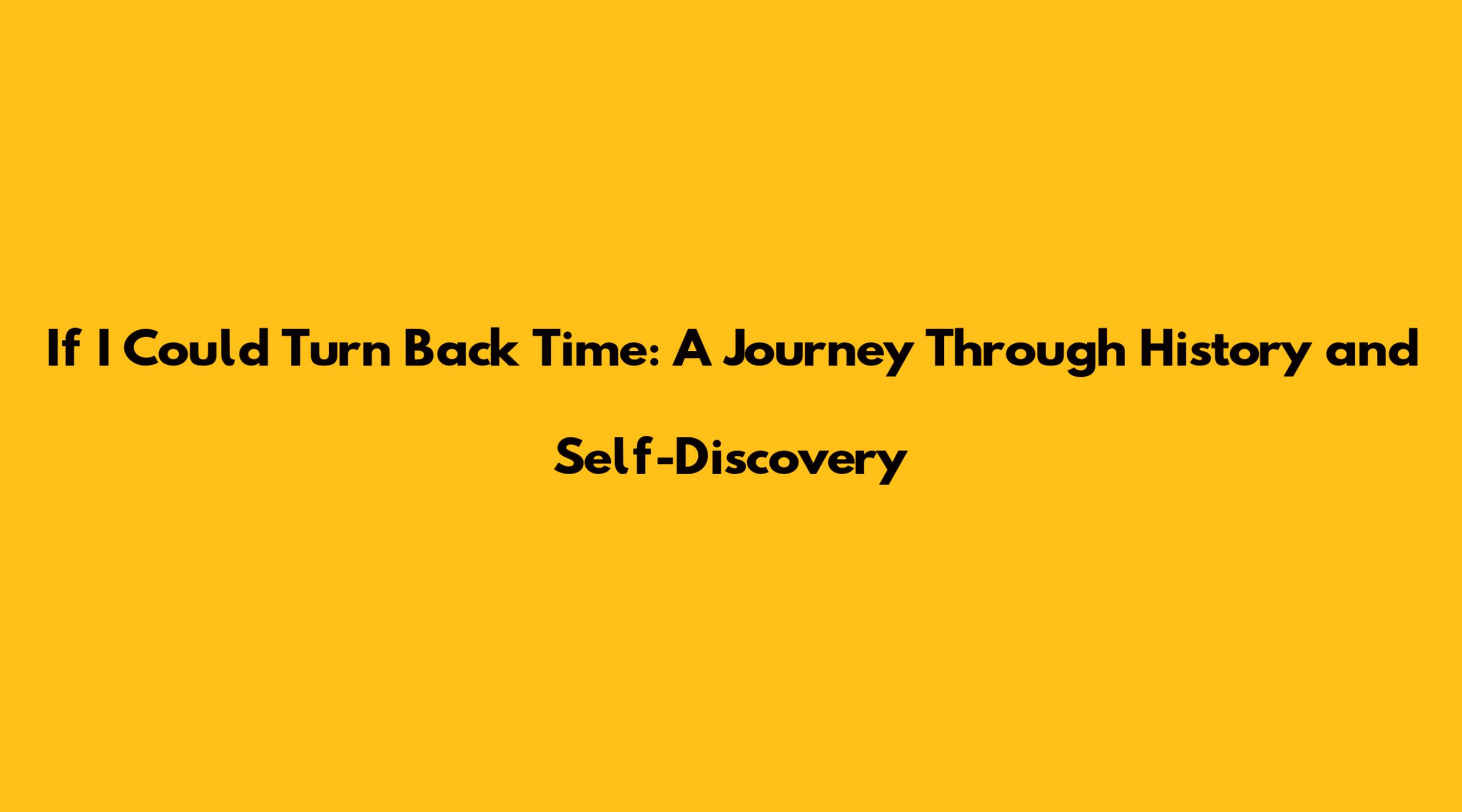 If I Could Turn Back Time: A Journey Through History and Self-Discovery